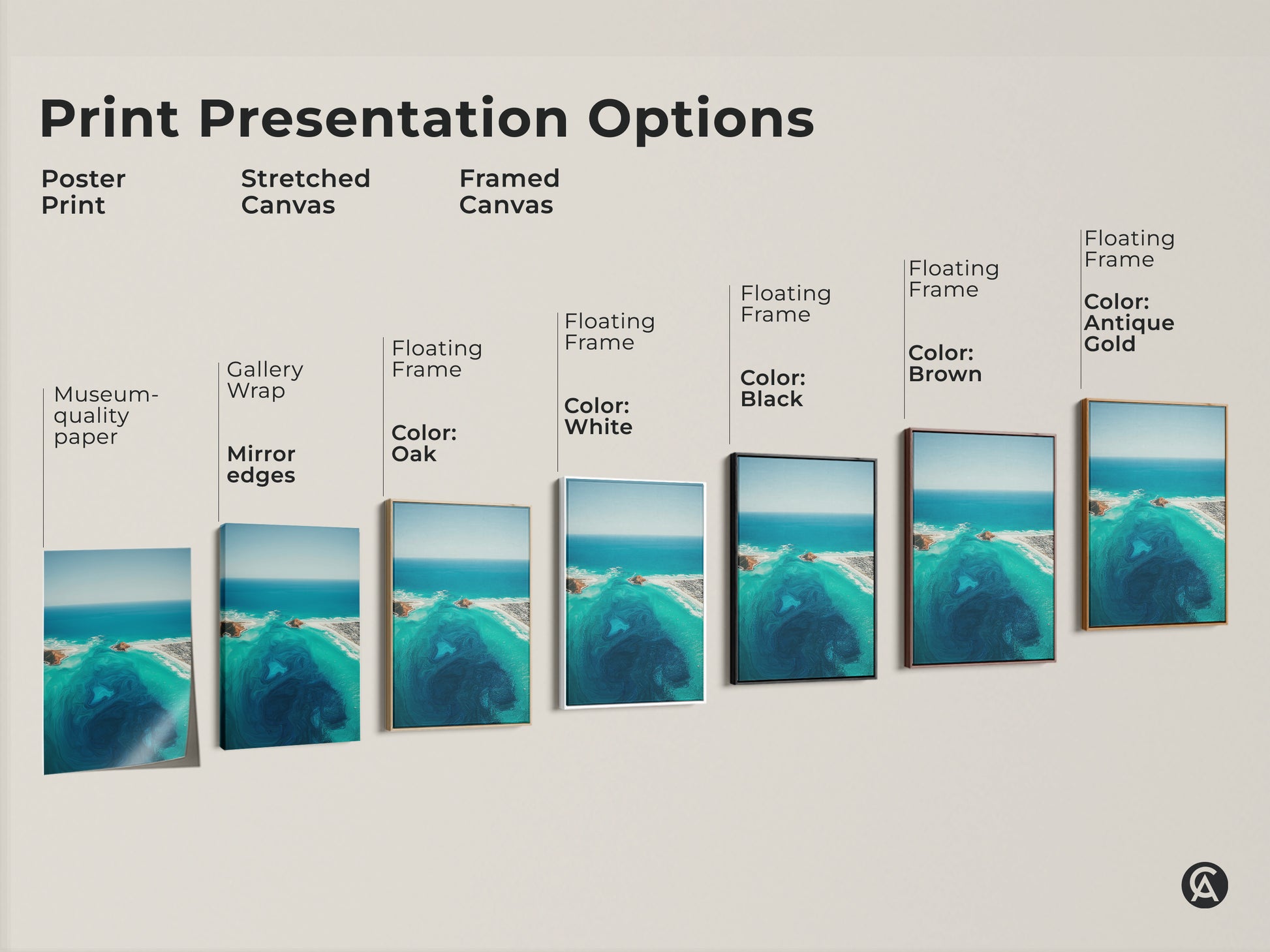 Print Presentation Options

Poster Print

Stretched Canvas

Framed Canvas

Museum-quality paper

Gallery Wrap

Mirror edges

Floating Frame

Color: Oak

Floating Frame

Color: White

Floating Frame

Color: Black

Floating Frame

Color: Brown

Floating Frame

Color: Antique Gold

CA